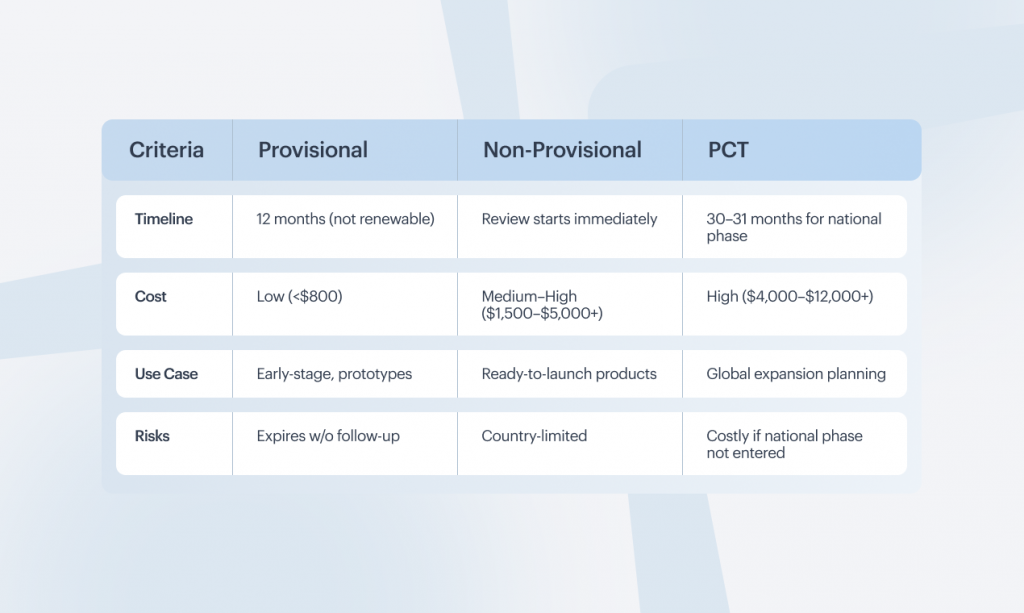 | Criteria | Provisional | Non-Provisional | PCT |
|---|---|---|---|
| Timeline | 12 months (not renewable) | Review starts immediately | 30–31 months for national phase |
| Cost | Low (<\$800) | Medium–High (\$1,500–\$5,000+) | High (\$4,000–\$12,000+) |
| Use Case | Early-stage, prototypes | Ready-to-launch products | Global expansion planning |
| Risks | Expires w/o follow-up | Country-limited | Costly if national phase not entered |